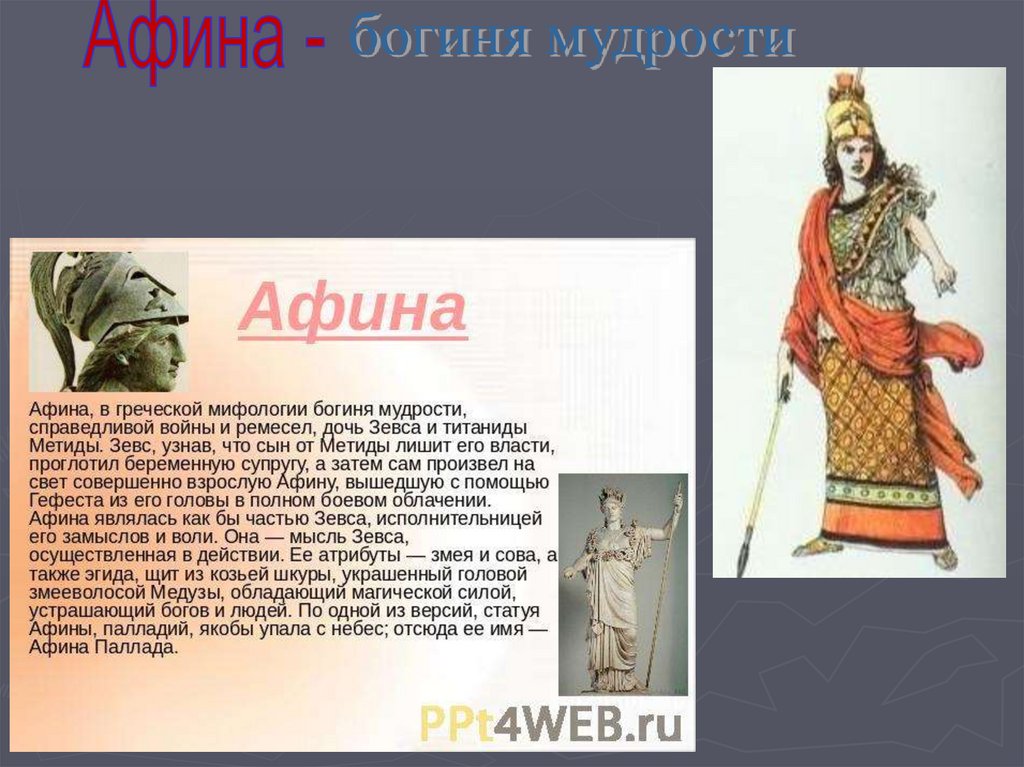 Афина - богиня мудрости

Афина

Афина, в греческой мифологии богиня мудрости, справедливой войны и ремесел, дочь Зевса и титаниды Метиды. Зевс, узнав, что сын от Метиды лишит его власти, проглотил беременную супругу, а затем сам произвел на свет совершенно взрослую Афину, вышедшую с помощью Гефеста из его головы в полном боевом облачении. Афина являлась как бы частью Зевса, исполнительницей его замыслов и воли. Она — мысль Зевса, осуществленная в действии. Ее атрибуты — змея и сова, а также эгида, щит из козьей шкуры, украшенный головой змееволосой Медузы, обладающий магической силой, устрашающий богов и людей. По одной из версий, статуя Афины, палладий, якобы упала с небес; отсюда ее имя — Афина Паллада.

PPt4WEB.ru